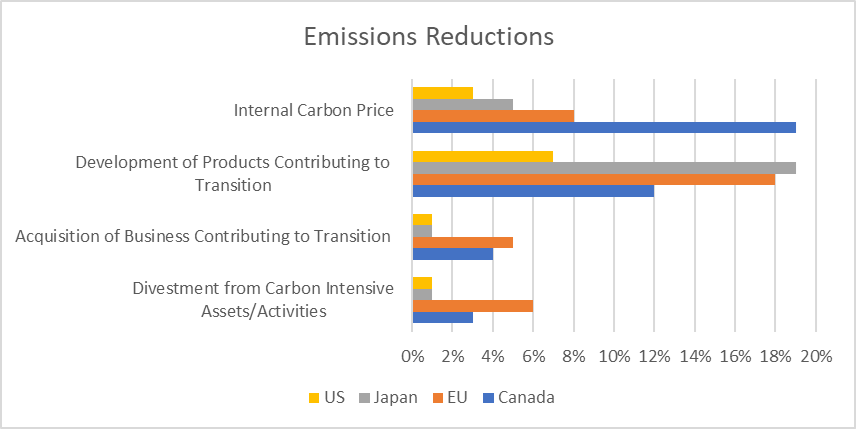 Emissions Reductions

Internal Carbon Price

Development of Products Contributing to Transition

Acquisition of Business Contributing to Transition

Divestment from Carbon Intensive Assets/Activities

0% 2% 4% 6% 8% 10% 12% 14% 16% 18% 20%

US Japan EU Canada